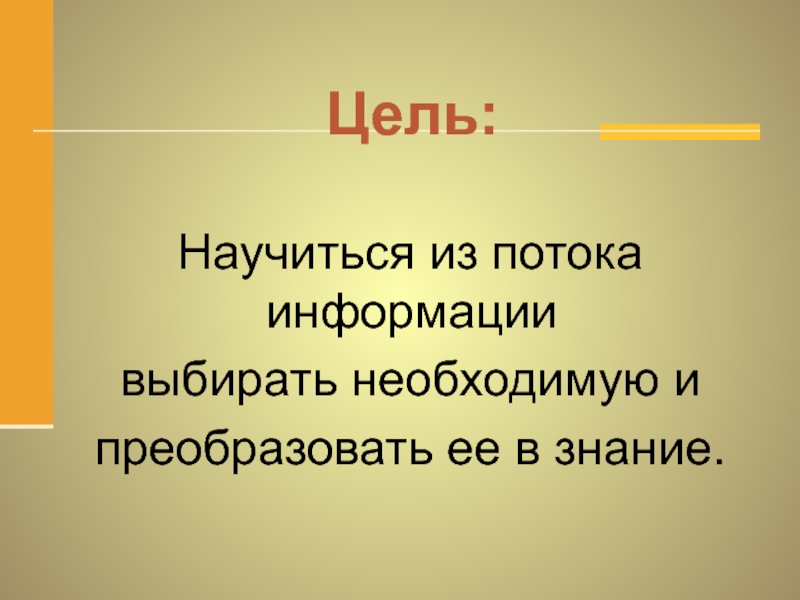 Цель:

Научиться из потока информации
выбирать необходимую и
преобразовать ее в знание.